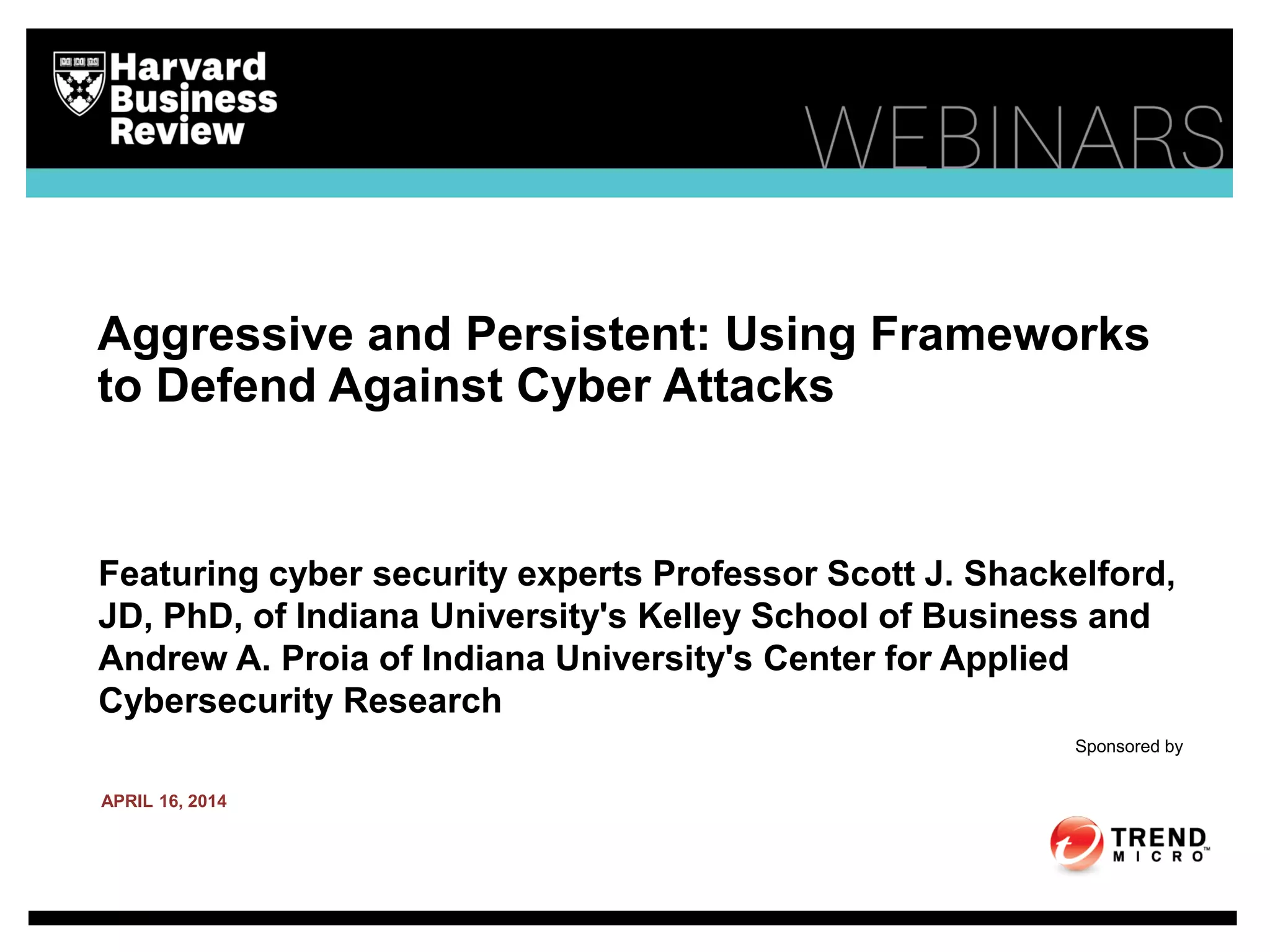 Harvard Business Review

WEBINARS

Aggressive and Persistent: Using Frameworks to Defend Against Cyber Attacks

Featuring cyber security experts Professor Scott J. Shackelford, JD, PhD, of Indiana University's Kelley School of Business and Andrew A. Proia of Indiana University's Center for Applied Cybersecurity Research

Sponsored by

APRIL 16, 2014

TREND MICRO™